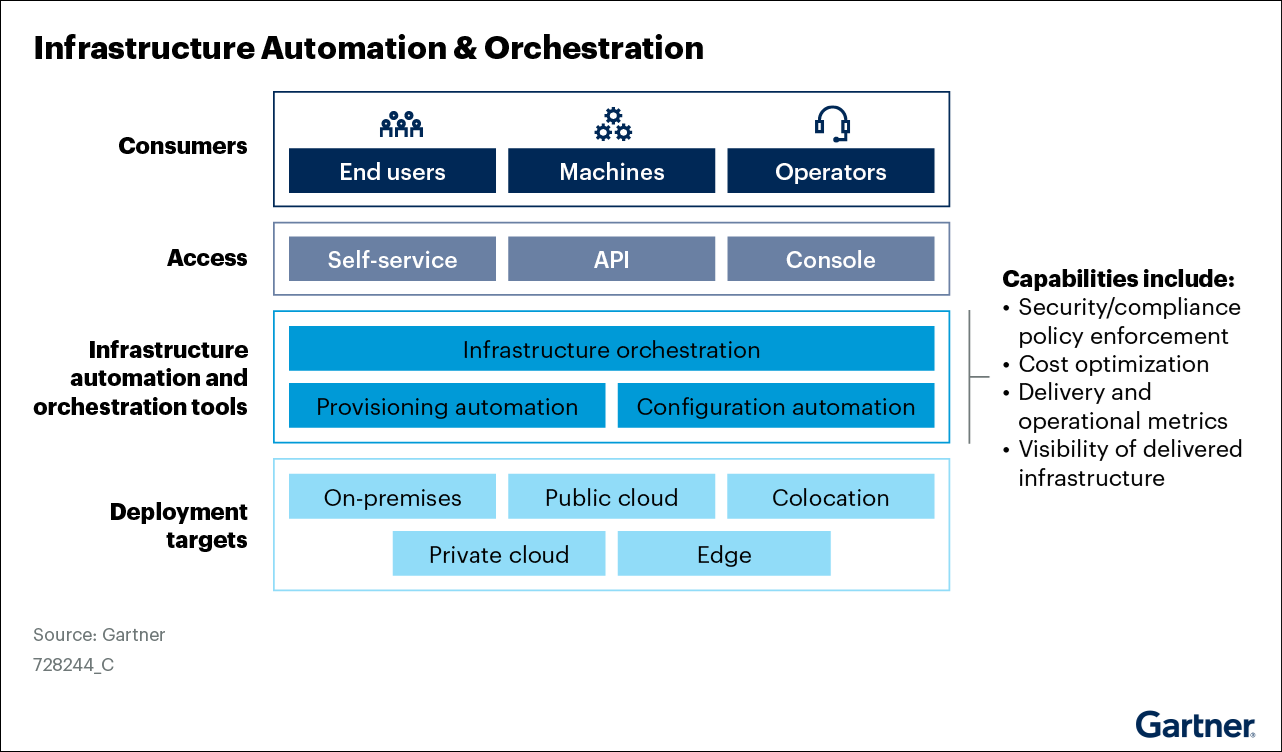 Infrastructure Automation & Orchestration

Consumers

End users

Machines

Operators

Access

Self-service

API

Console

Infrastructure automation and orchestration tools

Infrastructure orchestration

Provisioning automation

Configuration automation

Deployment targets

On-premises

Public cloud

Colocation

Private cloud

Edge

Capabilities include:
• Security/compliance policy enforcement
• Cost optimization
• Delivery and operational metrics
• Visibility of delivered infrastructure

Source: Gartner
728244_C

Gartner